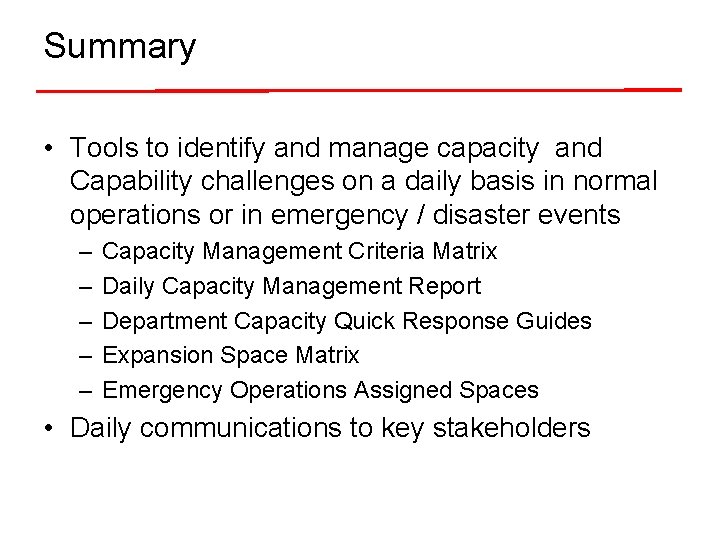 Summary

• Tools to identify and manage capacity and Capability challenges on a daily basis in normal operations or in emergency / disaster events
– Capacity Management Criteria Matrix
– Daily Capacity Management Report
– Department Capacity Quick Response Guides
– Expansion Space Matrix
– Emergency Operations Assigned Spaces
• Daily communications to key stakeholders